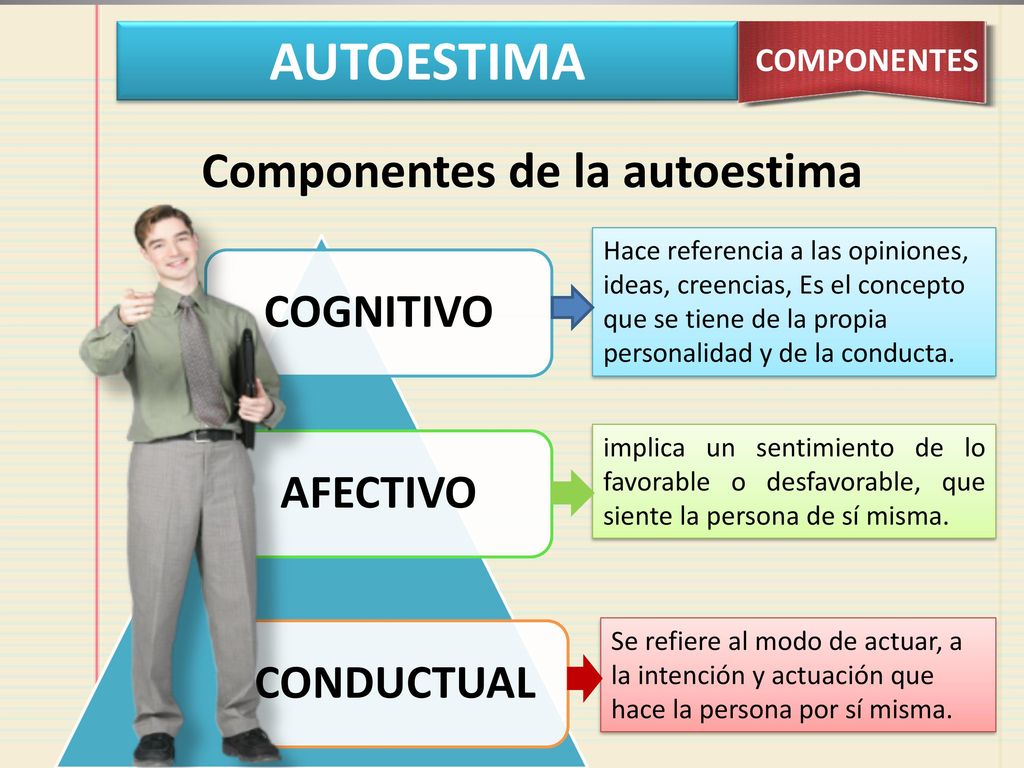 AUTOESTIMA

COMPONENTES

Componentes de la autoestima

COGNITIVO

Hace referencia a las opiniones, ideas, creencias, Es el concepto que se tiene de la propia personalidad y de la conducta.

AFECTIVO

implica un sentimiento de lo favorable o desfavorable, que siente la persona de sí misma.

CONDUCTUAL

Se refiere al modo de actuar, a la intención y actuación que hace la persona por sí misma.